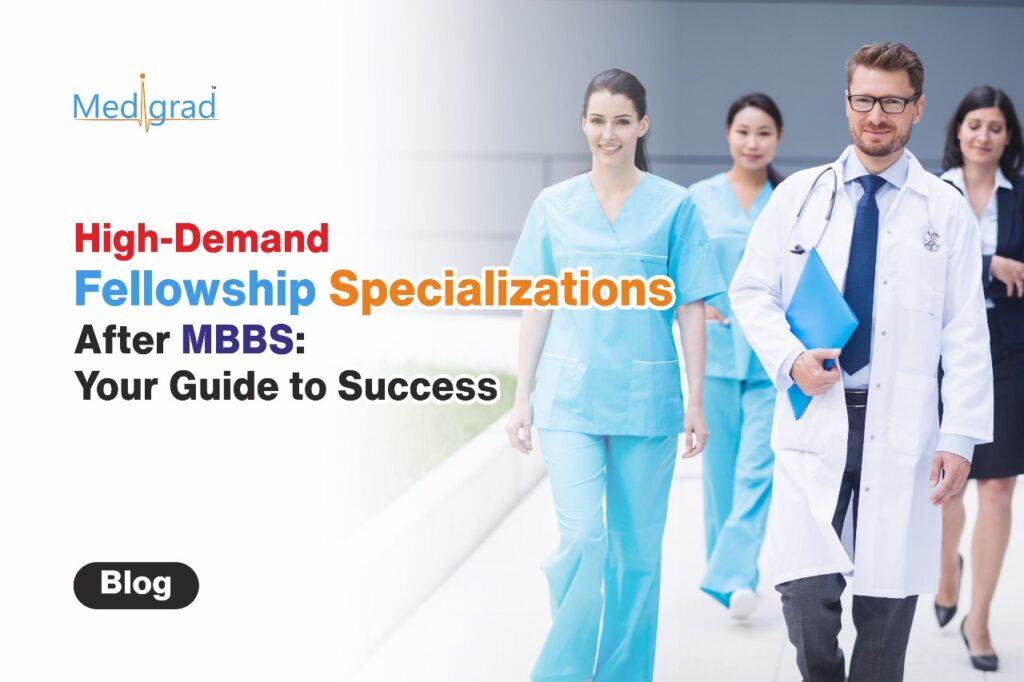 Medigrad™

High-Demand Fellowship Specializations After MBBS: Your Guide to Success

Blog